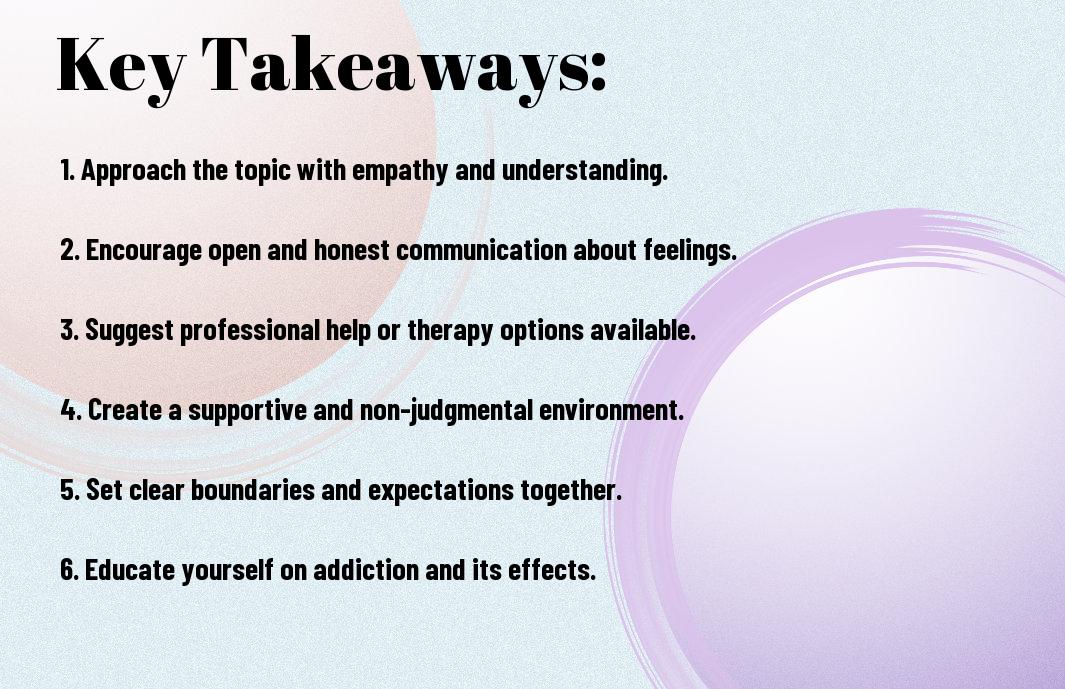 Key Takeaways:

1. Approach the topic with empathy and understanding.

2. Encourage open and honest communication about feelings.

3. Suggest professional help or therapy options available.

4. Create a supportive and non-judgmental environment.

5. Set clear boundaries and expectations together.

6. Educate yourself on addiction and its effects.